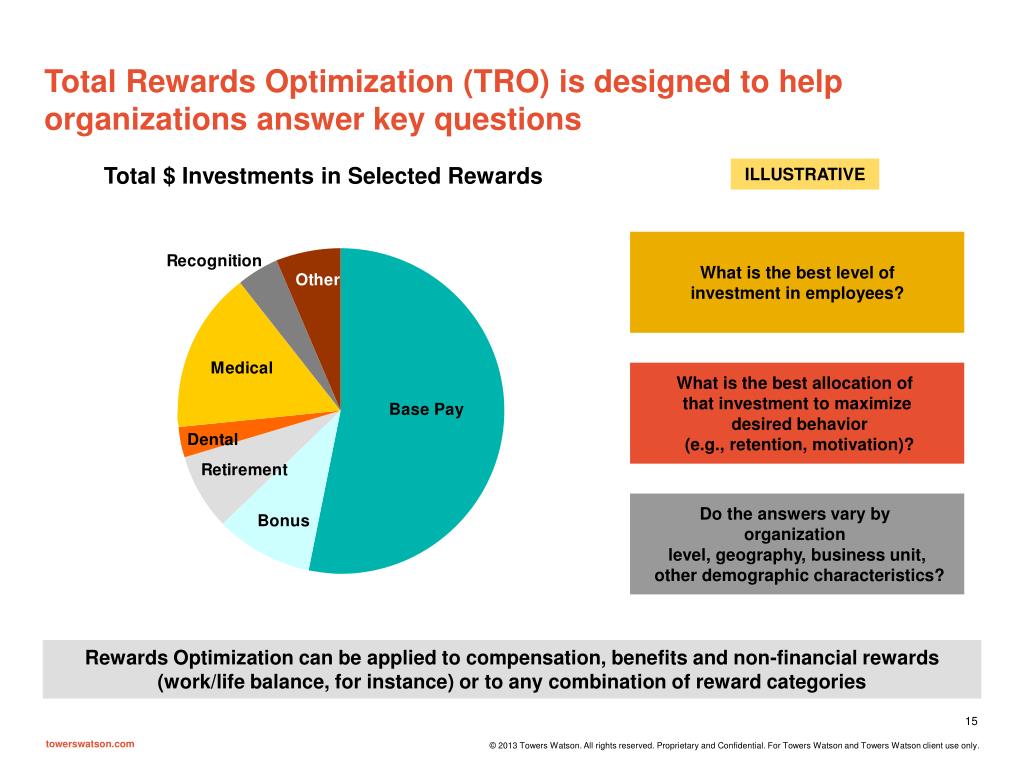 Total Rewards Optimization (TRO) is designed to help organizations answer key questions

Total $ Investments in Selected Rewards

ILLUSTRATIVE

Recognition
Other
Medical
Base Pay
Dental
Retirement
Bonus

What is the best level of investment in employees?

What is the best allocation of that investment to maximize desired behavior (e.g., retention, motivation)?

Do the answers vary by organization level, geography, business unit, other demographic characteristics?

Rewards Optimization can be applied to compensation, benefits and non-financial rewards (work/life balance, for instance) or to any combination of reward categories

15

towerswatson.com

© 2013 Towers Watson. All rights reserved. Proprietary and Confidential. For Towers Watson and Towers Watson client use only.